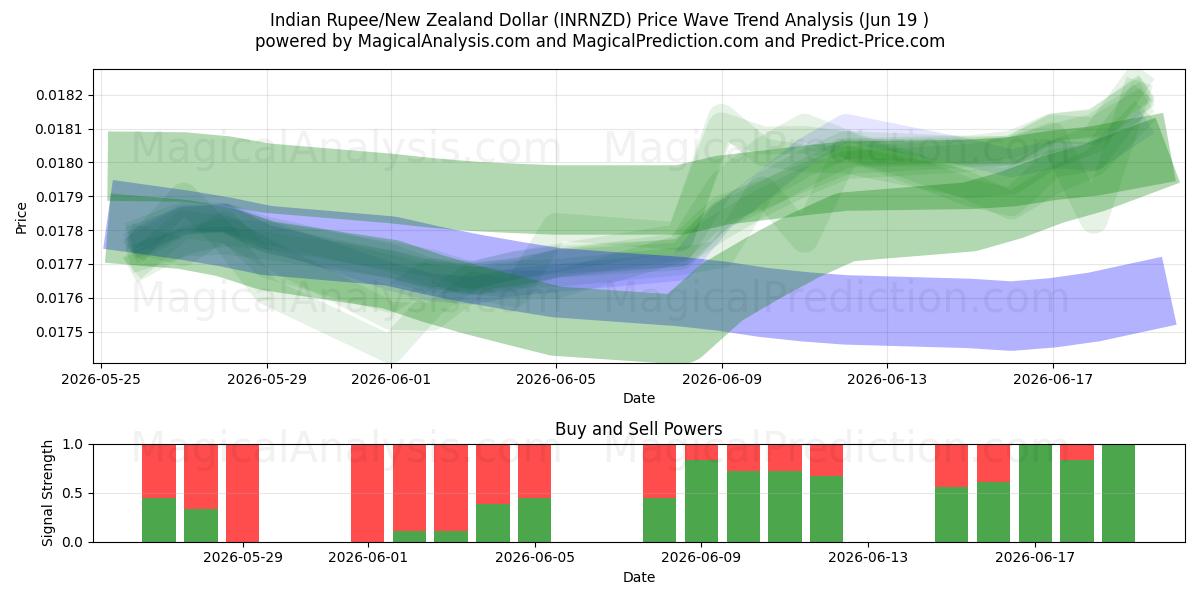 Indian Rupee/New Zealand Dollar (INRNZD) Price Wave Trend Analysis (Jun 19 )
powered by MagicalAnalysis.com and MagicalPrediction.com and Predict-Price.com

MagicalAnalysis.com MagicalPrediction.com
MagicalAnalysis.com MagicalPrediction.com

Price
0.0182
0.0181
0.0180
0.0179
0.0178
0.0177
0.0176
0.0175
2026-05-25
2026-05-29
2026-06-01
2026-06-05
2026-06-09
2026-06-13
2026-06-17
Date

Buy and Sell Powers
MagicalAnalysis.com MagicalPrediction.com
Signal Strength
1.0
0.5
0.0
2026-05-29
2026-06-01
2026-06-05
2026-06-09
2026-06-13
2026-06-17
Date